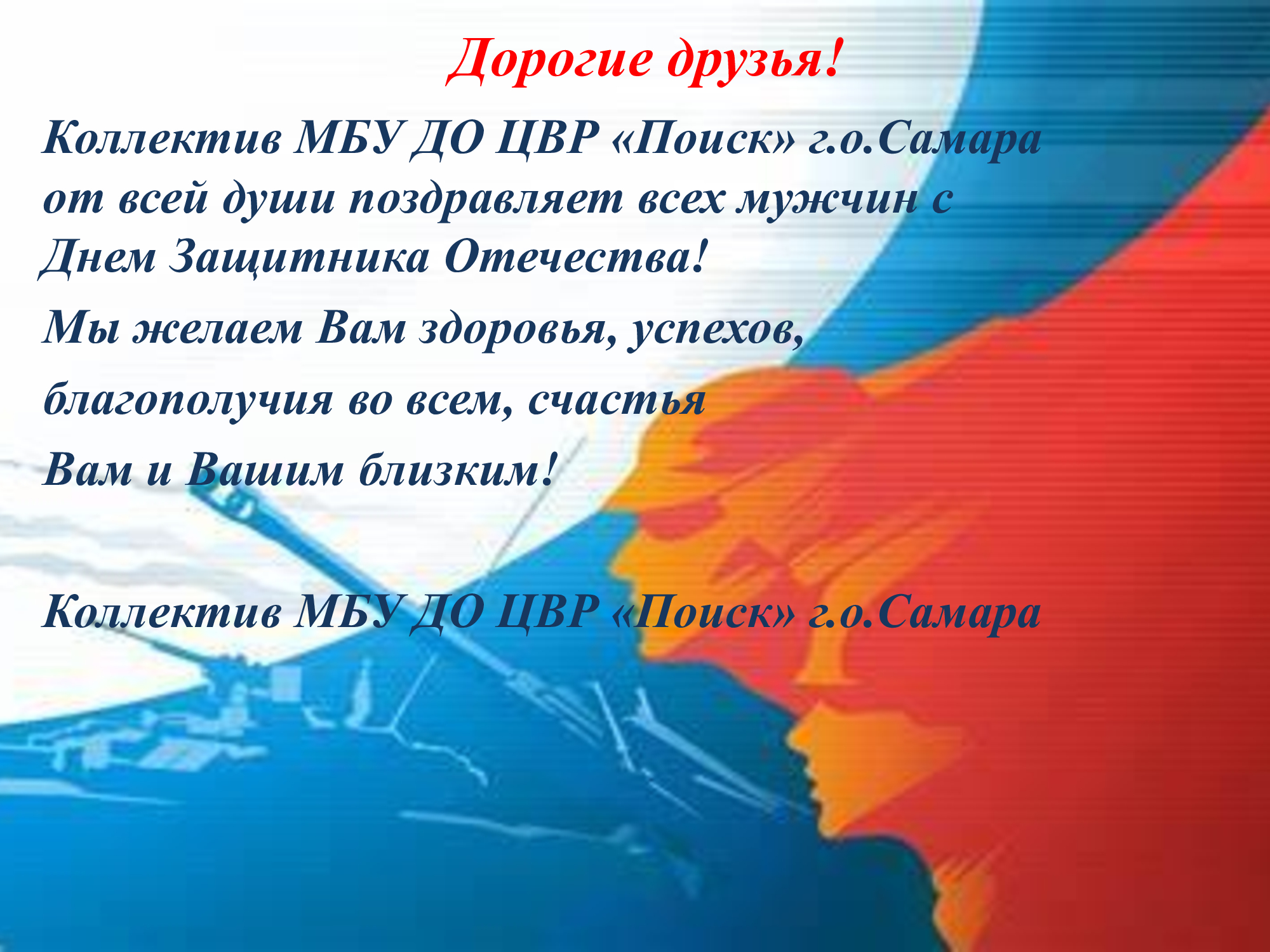 Дорогие друзья!

Коллектив МБУ ДО ЦВР «Поиск» г.о.Самара от всей души поздравляет всех мужчин с Днем Защитника Отечества!

Мы желаем Вам здоровья, успехов,

благополучия во всем, счастья

Вам и Вашим близким!

Коллектив МБУ ДО ЦВР «Поиск» г.о.Самара